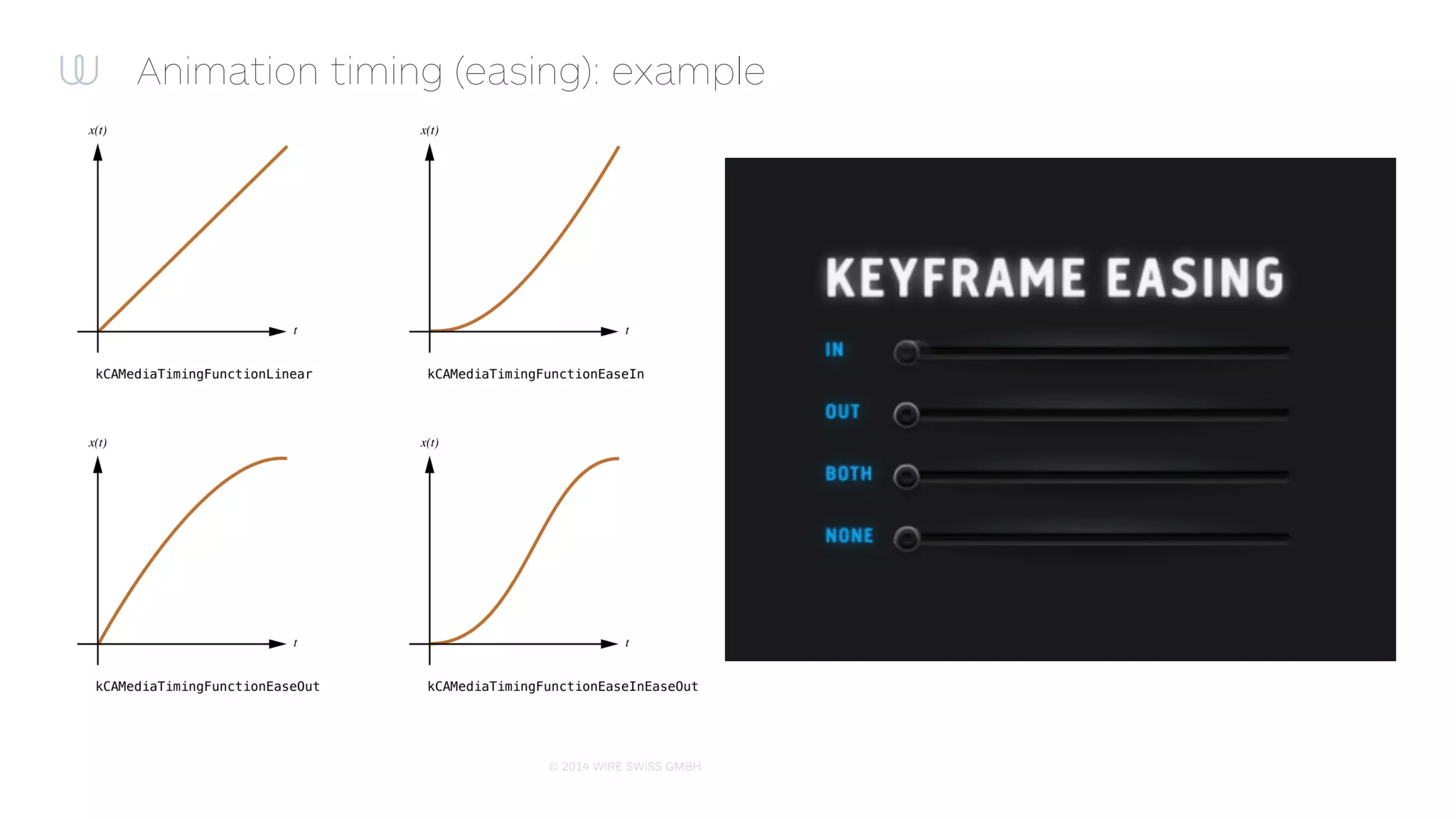 Animation timing (easing): example

$x(t)$

$t$

kCAMediaTimingFunctionLinear

$x(t)$

$t$

kCAMediaTimingFunctionEaseIn

$x(t)$

$t$

kCAMediaTimingFunctionEaseOut

$x(t)$

$t$

kCAMediaTimingFunctionEaseInEaseOut

KEYFRAME EASING

IN

OUT

BOTH

NONE

© 2014 WIRE SWISS GMBH